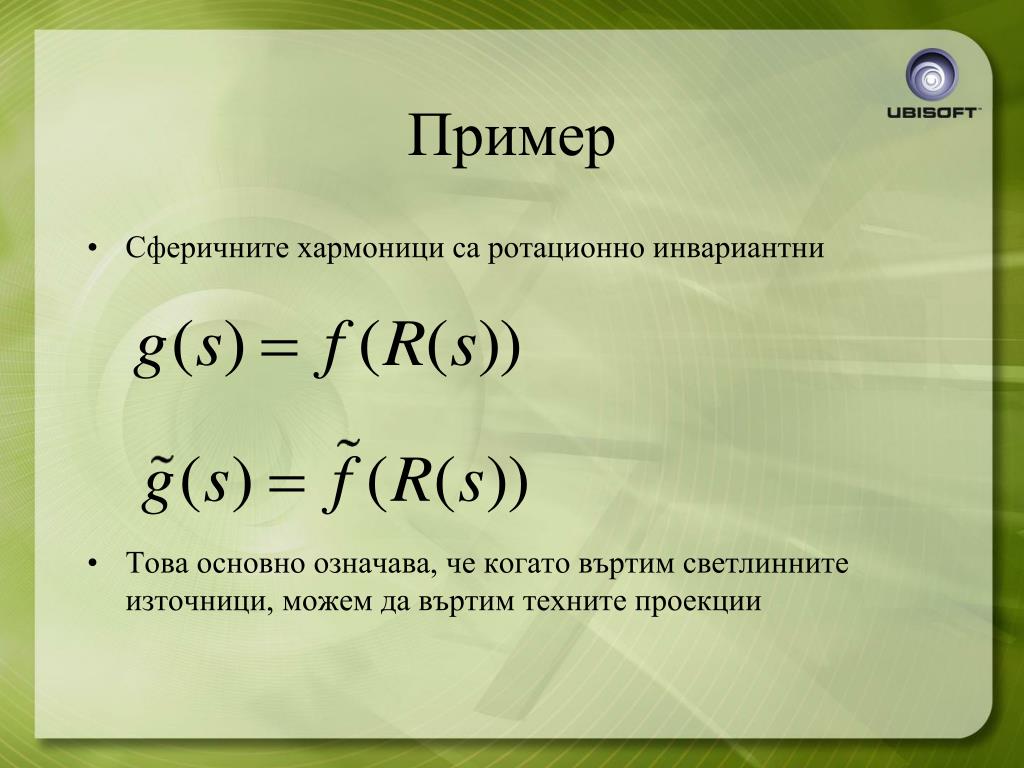 UBISOFT

Пример

• Сферичните хармоници са ротационно инвариантни

$g(s) = f(R(s))$

$\tilde{g}(s) = \tilde{f}(R(s))$

• Това основно означава, че когато въртим светлинните източници, можем да въртим техните проекции